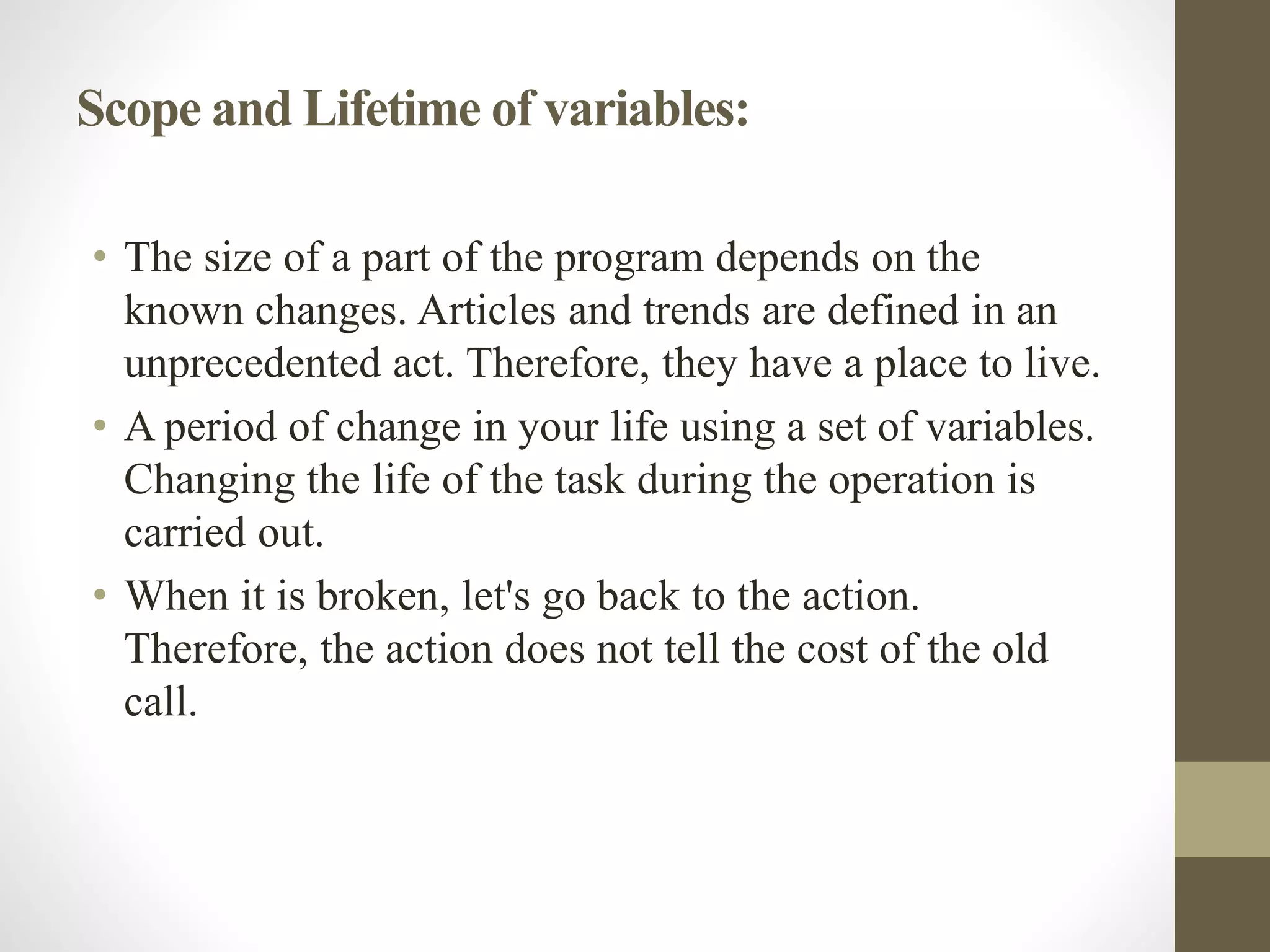 Scope and Lifetime of variables:

• The size of a part of the program depends on the known changes. Articles and trends are defined in an unprecedented act. Therefore, they have a place to live.

• A period of change in your life using a set of variables. Changing the life of the task during the operation is carried out.

• When it is broken, let's go back to the action. Therefore, the action does not tell the cost of the old call.